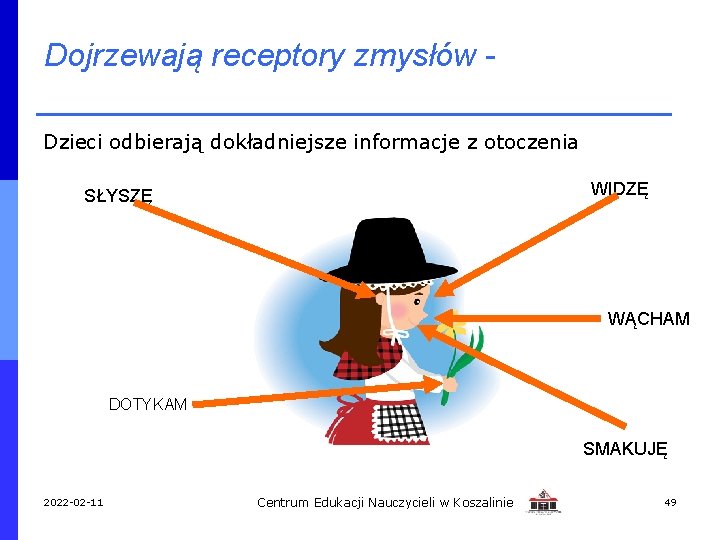 Dojrzewają receptory zmysłów -

Dzieci odbierają dokładniejsze informacje z otoczenia

SŁYSZĘ

WIDZĘ

WĄCHAM

DOTYKAM

SMAKUJĘ

2022-02-11

Centrum Edukacji Nauczycieli w Koszalinie

49